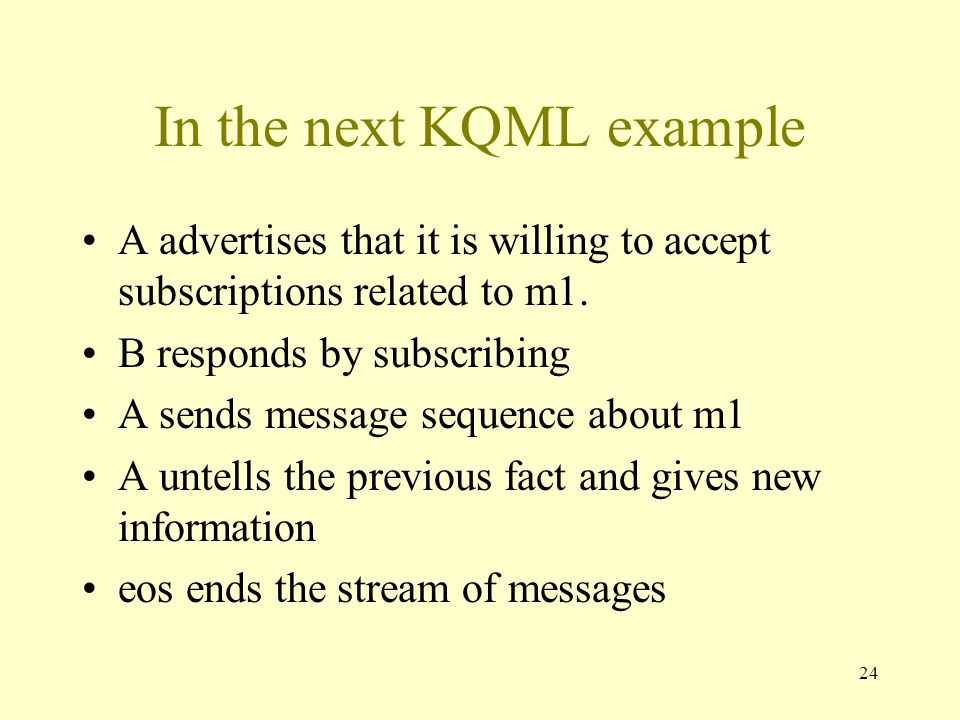 In the next KQML example

• A advertises that it is willing to accept subscriptions related to m1.
• B responds by subscribing
• A sends message sequence about m1
• A untells the previous fact and gives new information
• eos ends the stream of messages

24